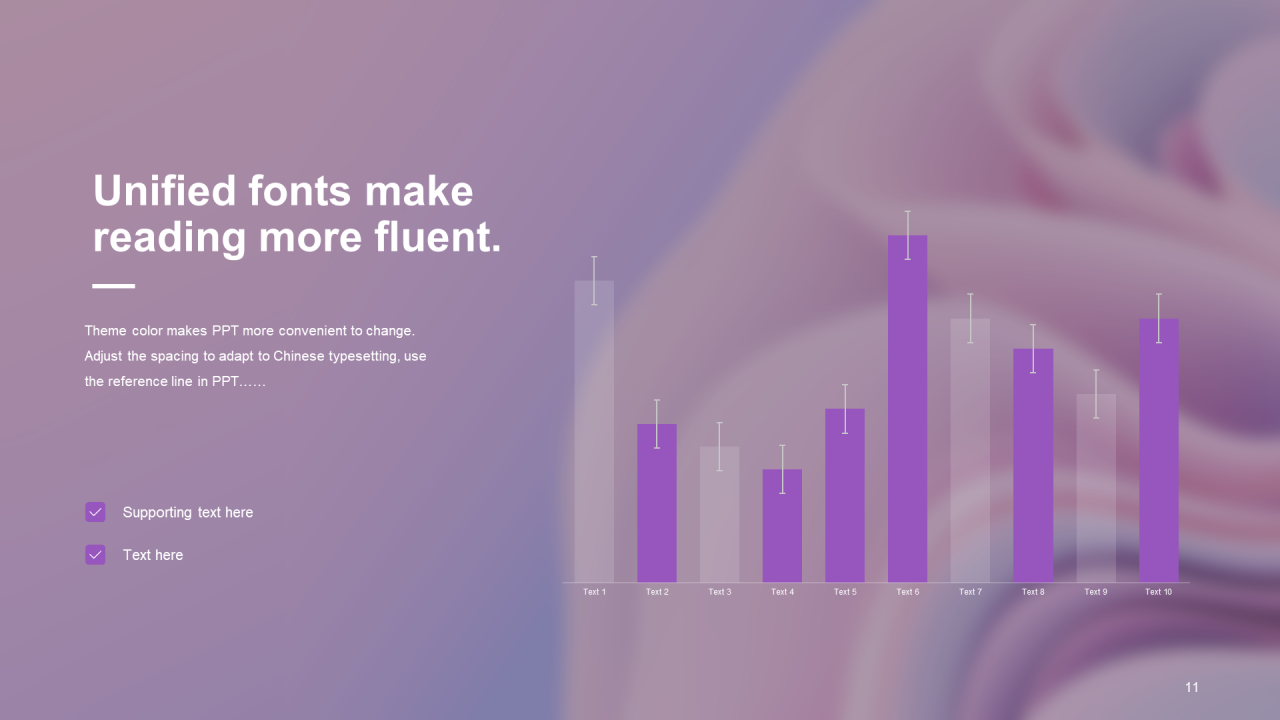 Unified fonts make reading more fluent.

Theme color makes PPT more convenient to change. Adjust the spacing to adapt to Chinese typesetting, use the reference line in PPT……

Supporting text here

Text here

Text 1
Text 2
Text 3
Text 4
Text 5
Text 6
Text 7
Text 8
Text 9
Text 10

11